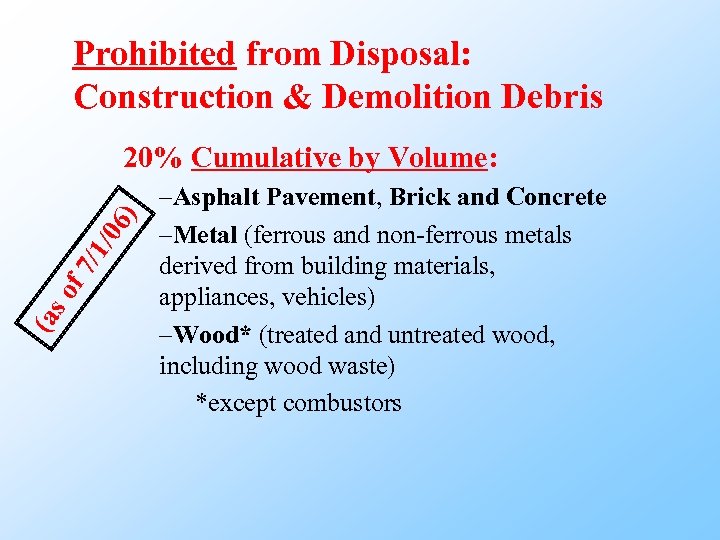 Prohibited from Disposal: Construction & Demolition Debris

20% Cumulative by Volume:

(as of 7/1/06)

–Asphalt Pavement, Brick and Concrete

–Metal (ferrous and non-ferrous metals derived from building materials, appliances, vehicles)

–Wood* (treated and untreated wood, including wood waste)

*except combustors